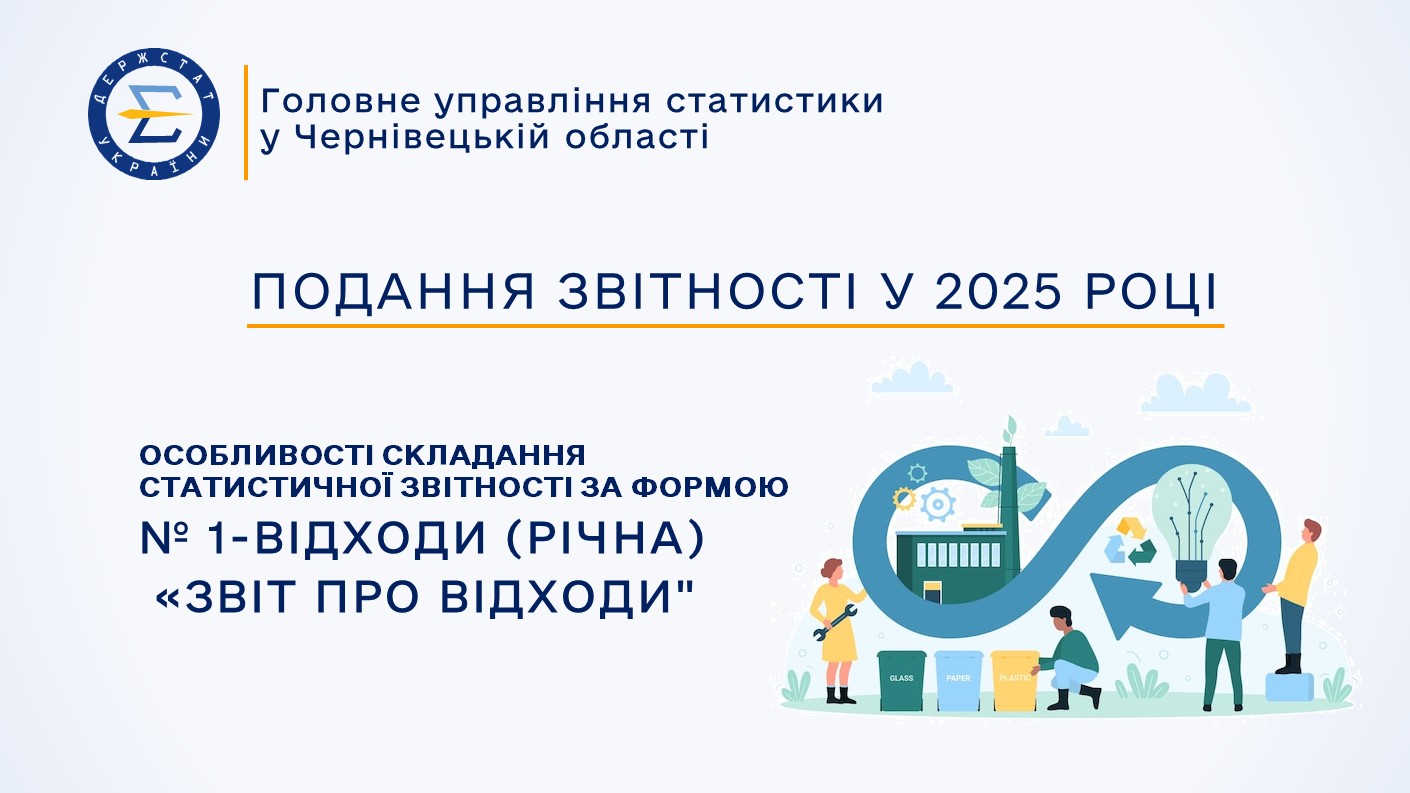 ДЕРЖСТАТ УКРАЇНИ

Головне управління статистики у Чернівецькій області

ПОДАННЯ ЗВІТНОСТІ У 2025 РОЦІ

ОСОБЛИВОСТІ СКЛАДАННЯ СТАТИСТИЧНОЇ ЗВІТНОСТІ ЗА ФОРМОЮ
№ 1-ВІДХОДИ (РІЧНА) «ЗВІТ ПРО ВІДХОДИ"

GLASS
PAPER
PLASTIC